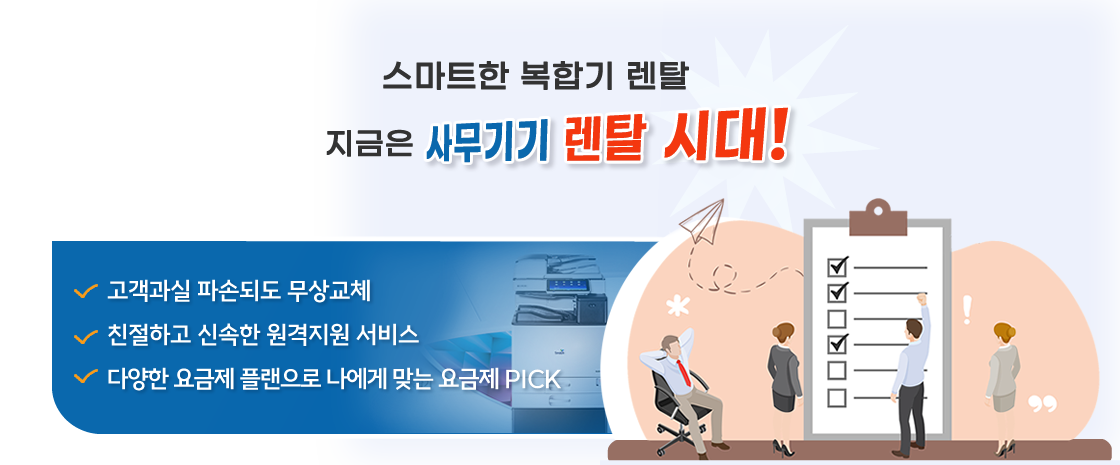 스마트한 복합기 렌탈

지금은 사무기기 렌탈 시대!

고객과실 파손되도 무상교체

친절하고 신속한 원격지원 서비스

다양한 요금제 플랜으로 나에게 맞는 요금제 PICK